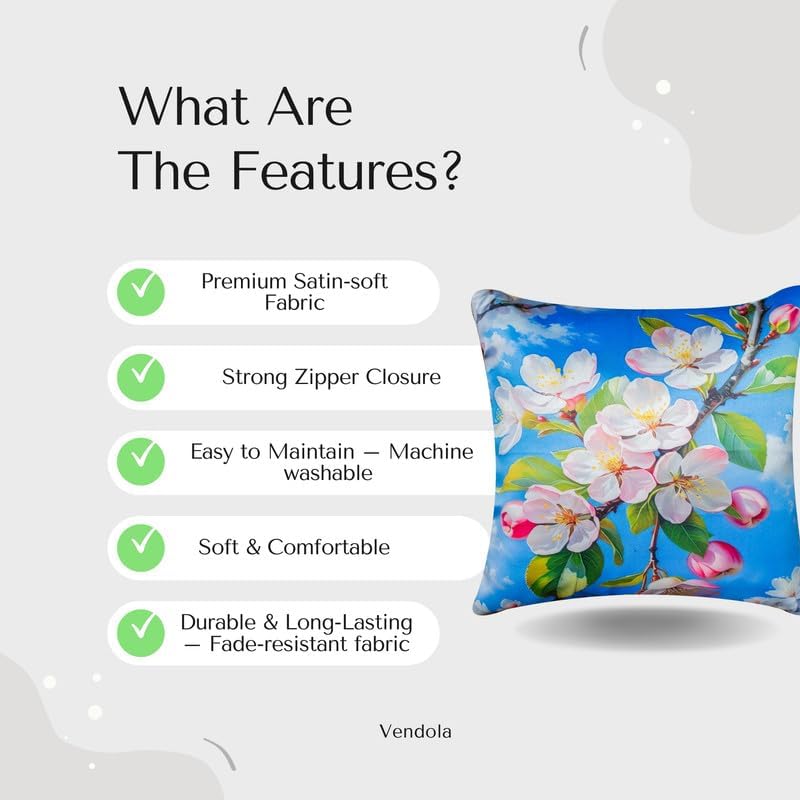 What Are The Features?

Premium Satin-soft Fabric

Strong Zipper Closure

Easy to Maintain — Machine washable

Soft & Comfortable

Durable & Long-Lasting — Fade-resistant fabric

Vendola